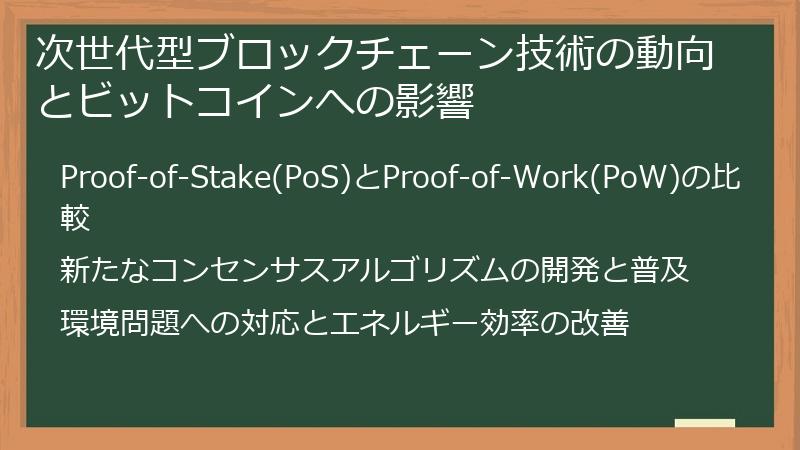 次世代型ブロックチェーン技術の動向とビットコインへの影響

Proof-of-Stake(PoS)とProof-of-Work(PoW)の比較

新たなコンセンサスアルゴリズムの開発と普及

環境問題への対応とエネルギー効率の改善